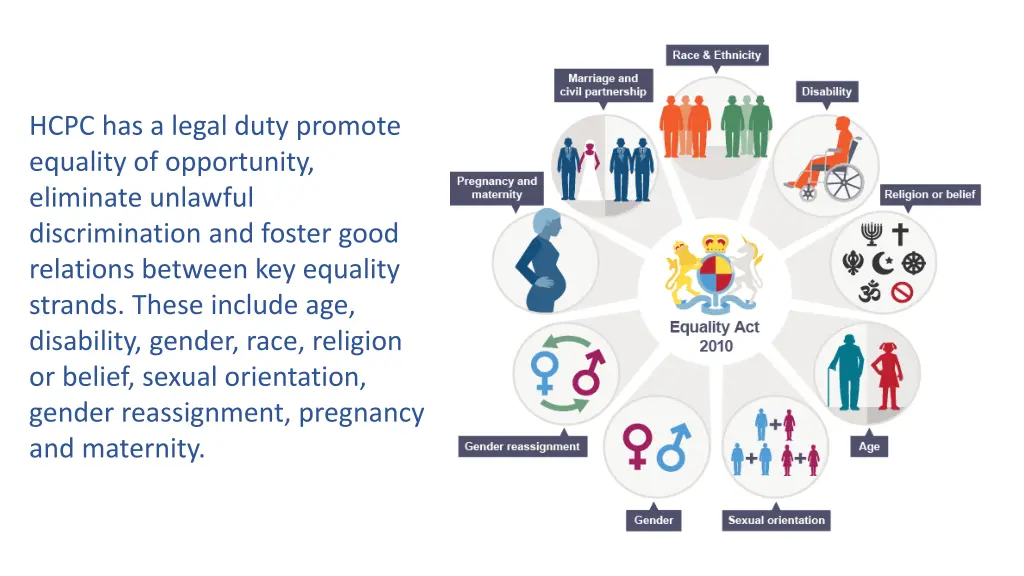 HCPC has a legal duty promote equality of opportunity, eliminate unlawful discrimination and foster good relations between key equality strands. These include age, disability, gender, race, religion or belief, sexual orientation, gender reassignment, pregnancy and maternity.

Race & Ethnicity

Marriage and civil partnership

Disability

Pregnancy and maternity

Religion or belief

Equality Act 2010

Gender reassignment

Age

Gender

Sexual orientation